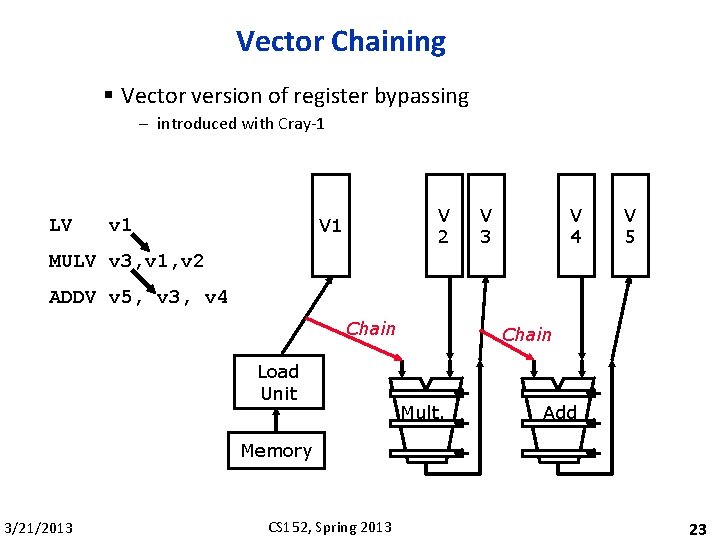 Vector Chaining

▪ Vector version of register bypassing
– introduced with Cray-1

LV v1
MULV v3,v1,v2
ADDV v5, v3, v4

V1

V 2

V 3

V 4

V 5

Chain

Chain

Load Unit

Memory

Mult.

Add

3/21/2013

CS152, Spring 2013

23